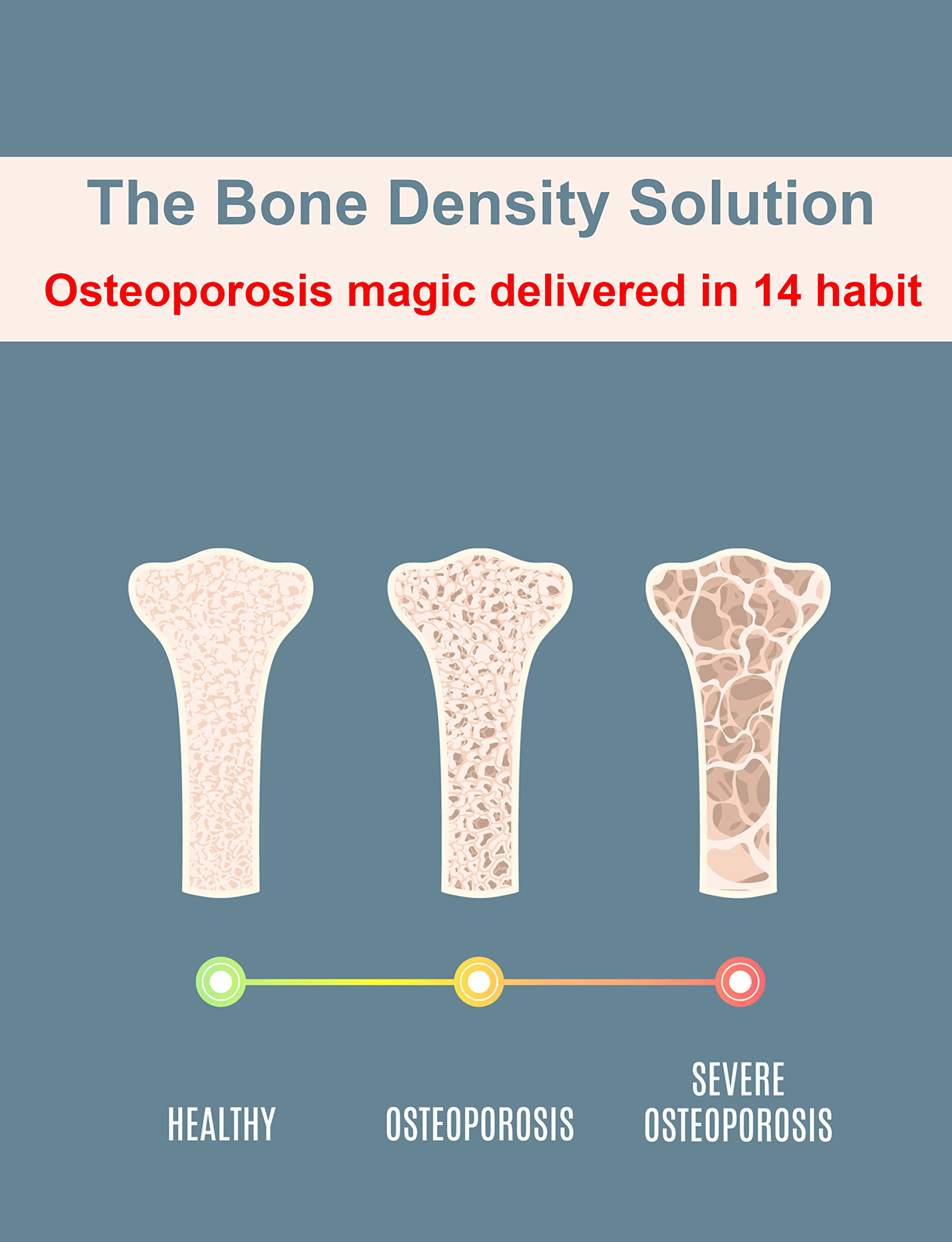 The Bone Density Solution

Osteoporosis magic delivered in 14 habit

HEALTHY

OSTEOPOROSIS

SEVERE OSTEOPOROSIS